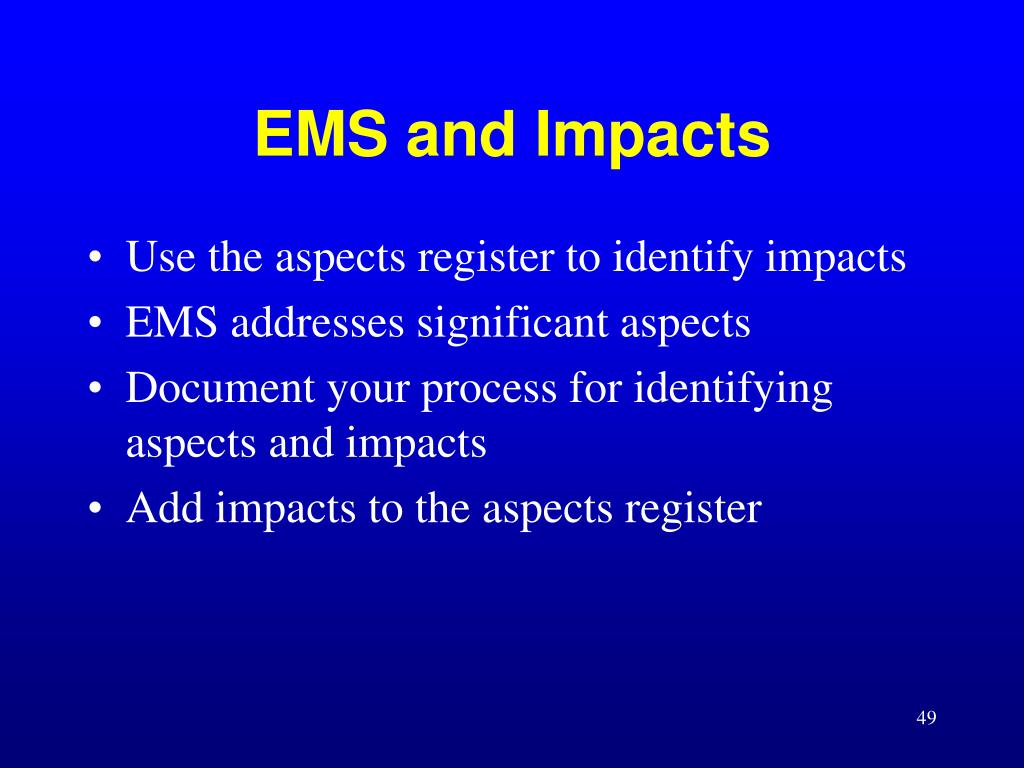 EMS and Impacts

• Use the aspects register to identify impacts
• EMS addresses significant aspects
• Document your process for identifying aspects and impacts
• Add impacts to the aspects register

49